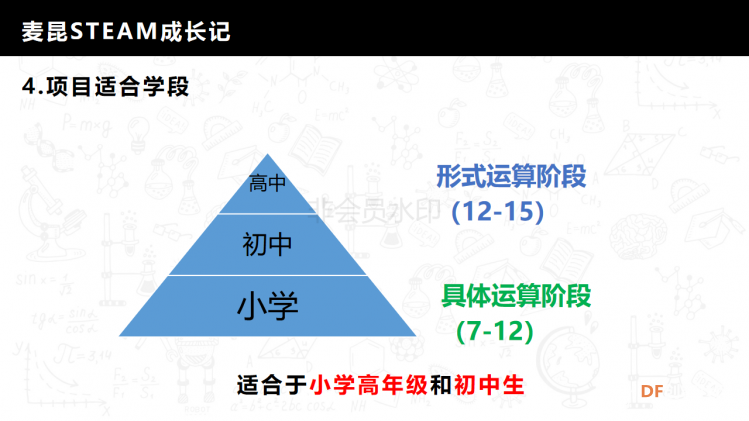 麦昆STEAM成长记

4.项目适合学段

高中

初中

小学

非会员水印

形式运算阶段
(12-15)

具体运算阶段
(7-12)

适合于小学高年级和初中生

DF